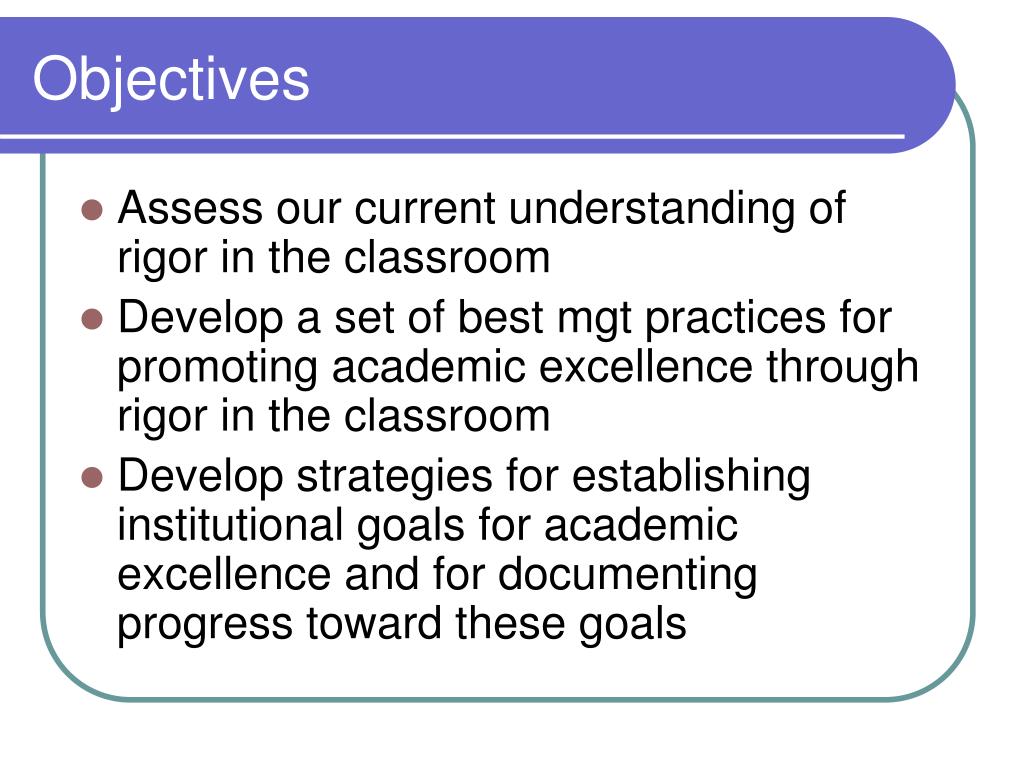 Objectives

- Assess our current understanding of rigor in the classroom
- Develop a set of best mgt practices for promoting academic excellence through rigor in the classroom
- Develop strategies for establishing institutional goals for academic excellence and for documenting progress toward these goals